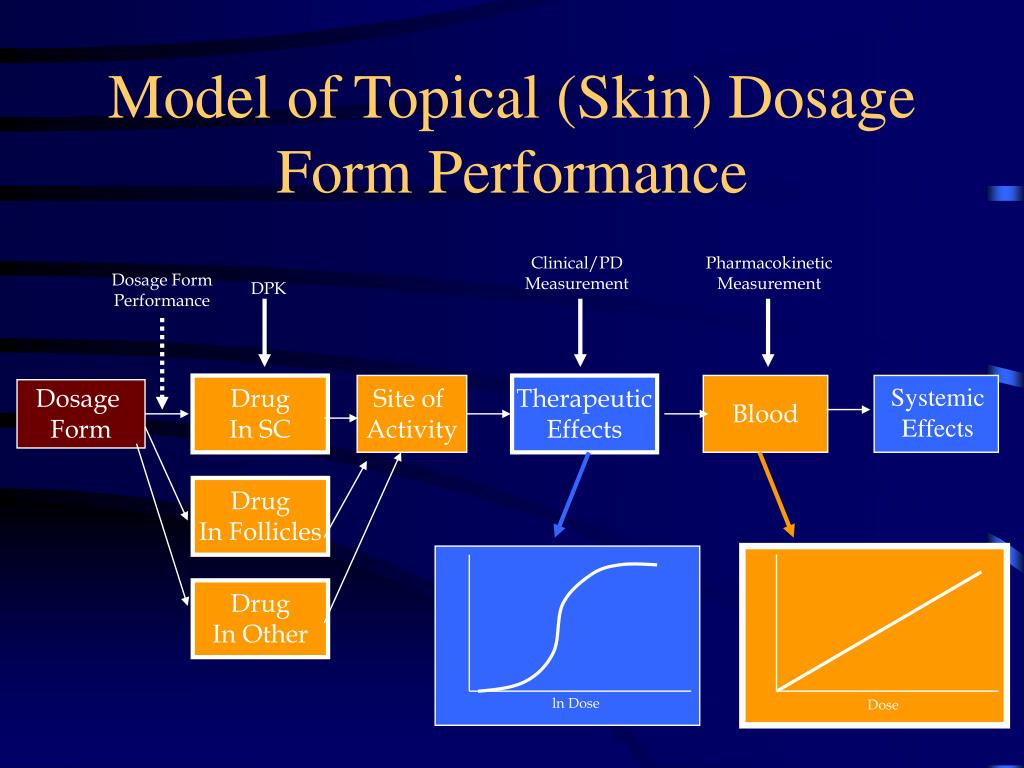 Model of Topical (Skin) Dosage Form Performance

Dosage Form Performance

DPK

Clinical/PD Measurement

Pharmacokinetic Measurement

Dosage Form

Drug In SC

Site of Activity

Therapeutic Effects

Blood

Systemic Effects

Drug In Follicles

Drug In Other

ln Dose

Dose